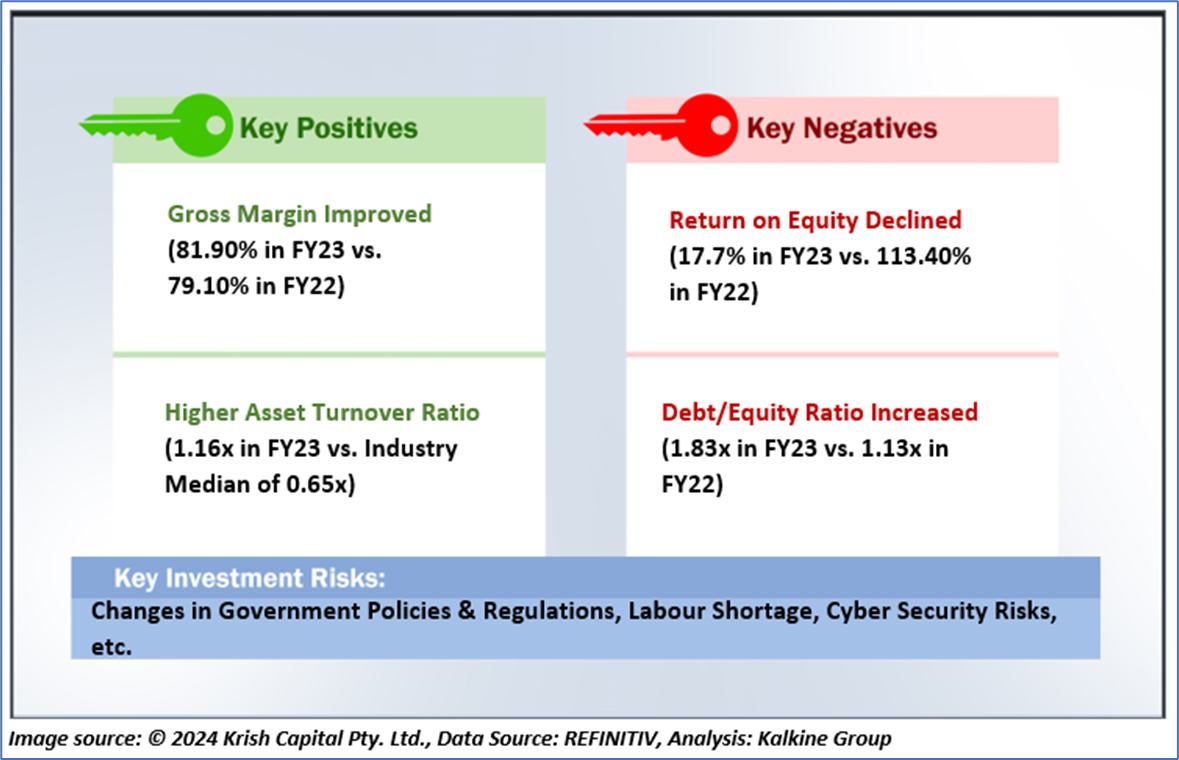 Key Positives

Gross Margin Improved
(81.90% in FY23 vs. 79.10% in FY22)

Higher Asset Turnover Ratio
(1.16x in FY23 vs. Industry Median of 0.65x)

Key Negatives

Return on Equity Declined
(17.7% in FY23 vs. 113.40% in FY22)

Debt/Equity Ratio Increased
(1.83x in FY23 vs. 1.13x in FY22)

Key Investment Risks:
Changes in Government Policies & Regulations, Labour Shortage, Cyber Security Risks, etc.

Image source: © 2024 Krish Capital Pty. Ltd., Data Source: REFINITIV, Analysis: Kalkine Group